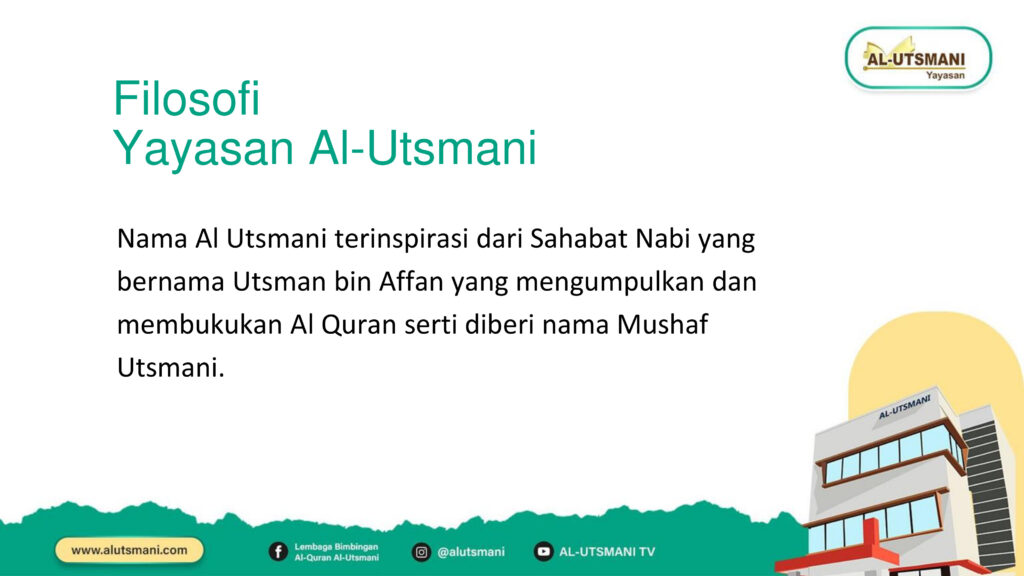 AL-UTSMANI
Yayasan

Filosofi
Yayasan Al-Utsmani

Nama Al Utsmani terinspirasi dari Sahabat Nabi yang bernama Utsman bin Affan yang mengumpulkan dan membukukan Al Quran serti diberi nama Mushaf Utsmani.

AL-UTSMANI

www.alutsmani.com

Lembaga Bimbingan Al-Quran Al-Utsmani

@alutsmani

AL-UTSMANI TV